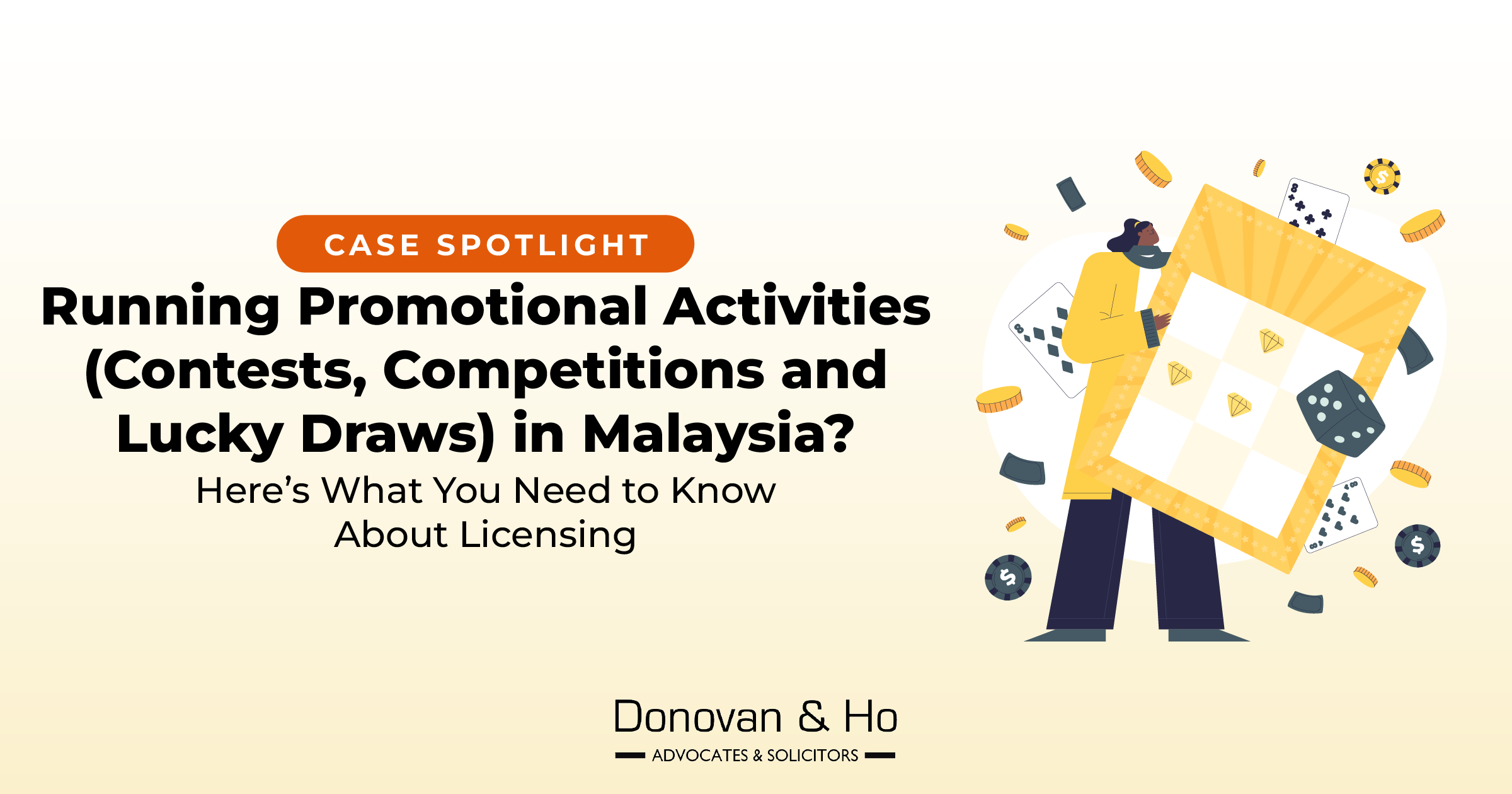 CASE SPOTLIGHT

Running Promotional Activities (Contests, Competitions and Lucky Draws) in Malaysia?

Here's What You Need to Know About Licensing

Donovan & Ho

ADVOCATES & SOLICITORS